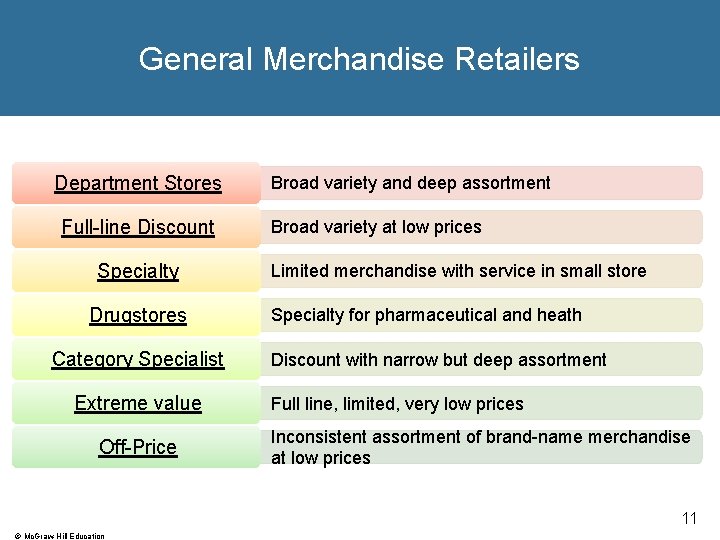 General Merchandise Retailers

| Department Stores | Broad variety and deep assortment |
|---|---|
| Full-line Discount | Broad variety at low prices |
| Specialty | Limited merchandise with service in small store |
| Drugstores | Specialty for pharmaceutical and heath |
| Category Specialist | Discount with narrow but deep assortment |
| Extreme value | Full line, limited, very low prices |
| Off-Price | Inconsistent assortment of brand-name merchandise at low prices |

11

© McGraw Hill Education